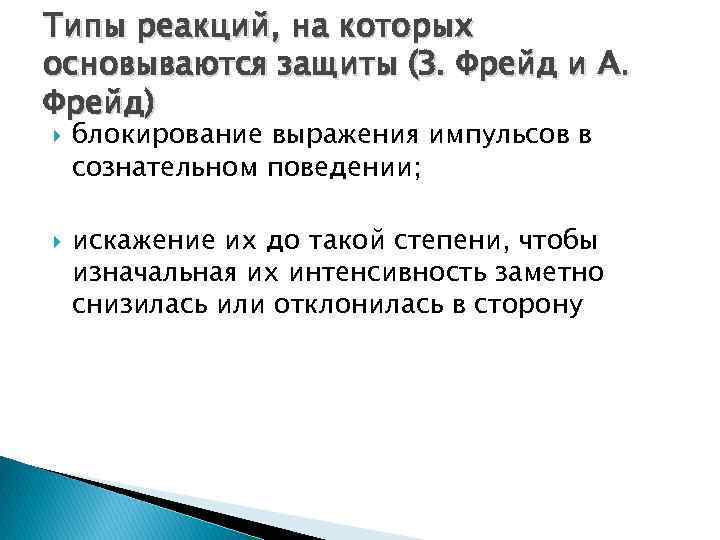 Типы реакций, на которых основываются защиты (З. Фрейд и А. Фрейд)

блокирование выражения импульсов в сознательном поведении;

искажение их до такой степени, чтобы изначальная их интенсивность заметно снизилась или отклонилась в сторону